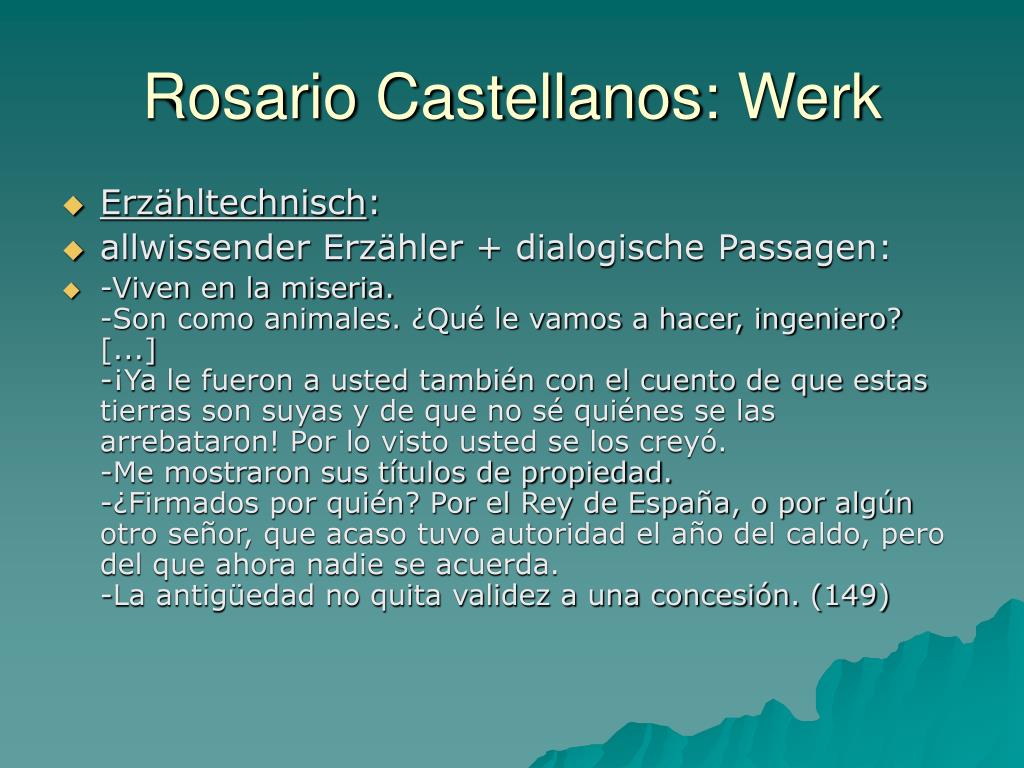 Rosario Castellanos: Werk

Erzähltechnisch:

allwissender Erzähler + dialogische Passagen:

-Viven en la miseria.
-Son como animales. ¿Qué le vamos a hacer, ingeniero?
[...]
-¡Ya le fueron a usted también con el cuento de que estas tierras son suyas y de que no sé quiénes se las arrebataron! Por lo visto usted se los creyó.
-Me mostraron sus títulos de propiedad.
-¿Firmados por quién? Por el Rey de España, o por algún otro señor, que acaso tuvo autoridad el año del caldo, pero del que ahora nadie se acuerda.
-La antigüedad no quita validez a una concesión. (149)